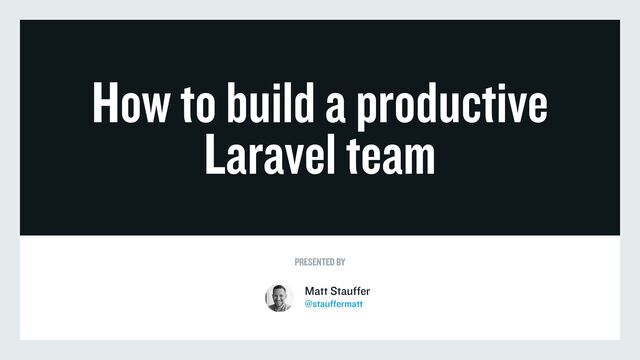 How to build a productive Laravel team

PRESENTED BY

Matt Stauffer
@stauffermatt